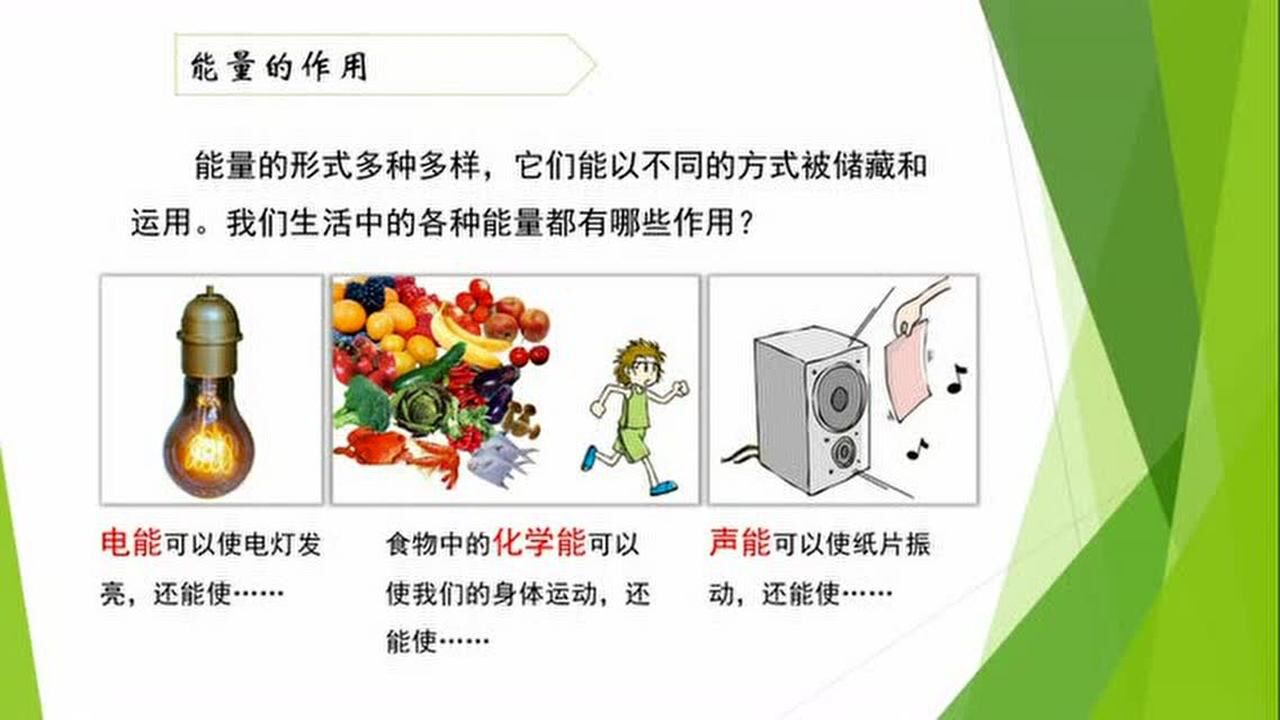 能量的作用

能量的形式多种多样，它们能以不同的方式被储藏和运用。我们生活中的各种能量都有哪些作用？

电能可以使电灯发亮，还能使……

食物中的化学能可以使我们的身体运动，还能使……

声能可以使纸片振动，还能使……